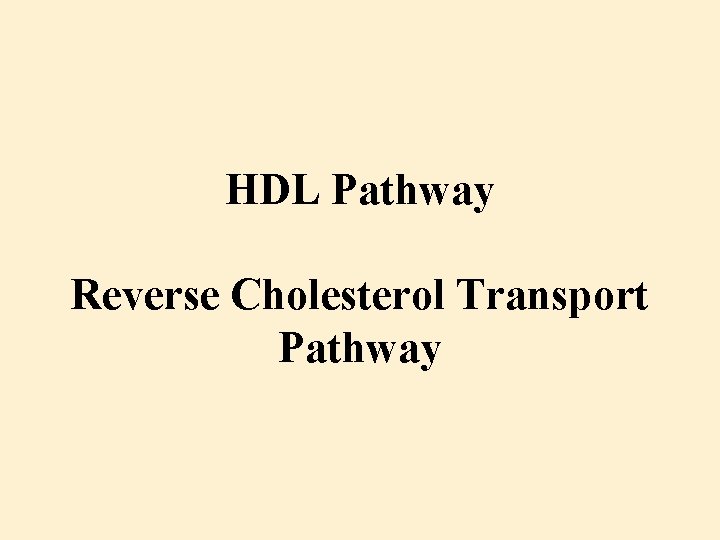 HDL Pathway

Reverse Cholesterol Transport Pathway